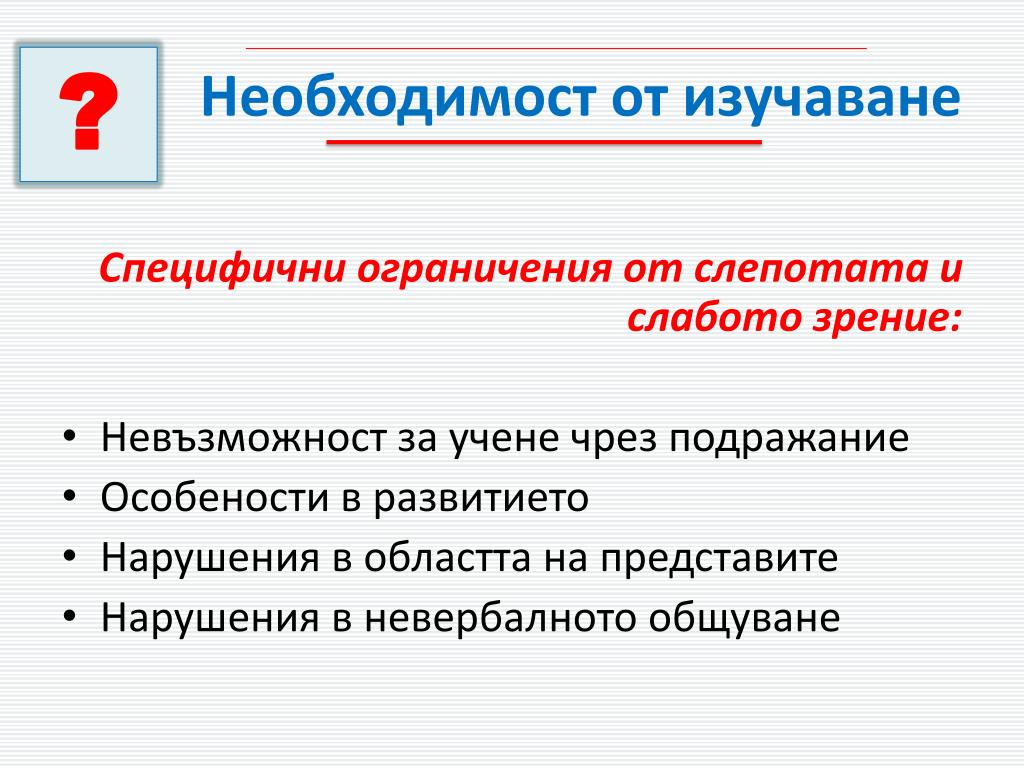 ?

Необходимост от изучаване

Специфични ограничения от слепотата и слабото зрение:

• Невъзможност за учене чрез подражание
• Особености в развитието
• Нарушения в областта на представите
• Нарушения в невербалното общуване